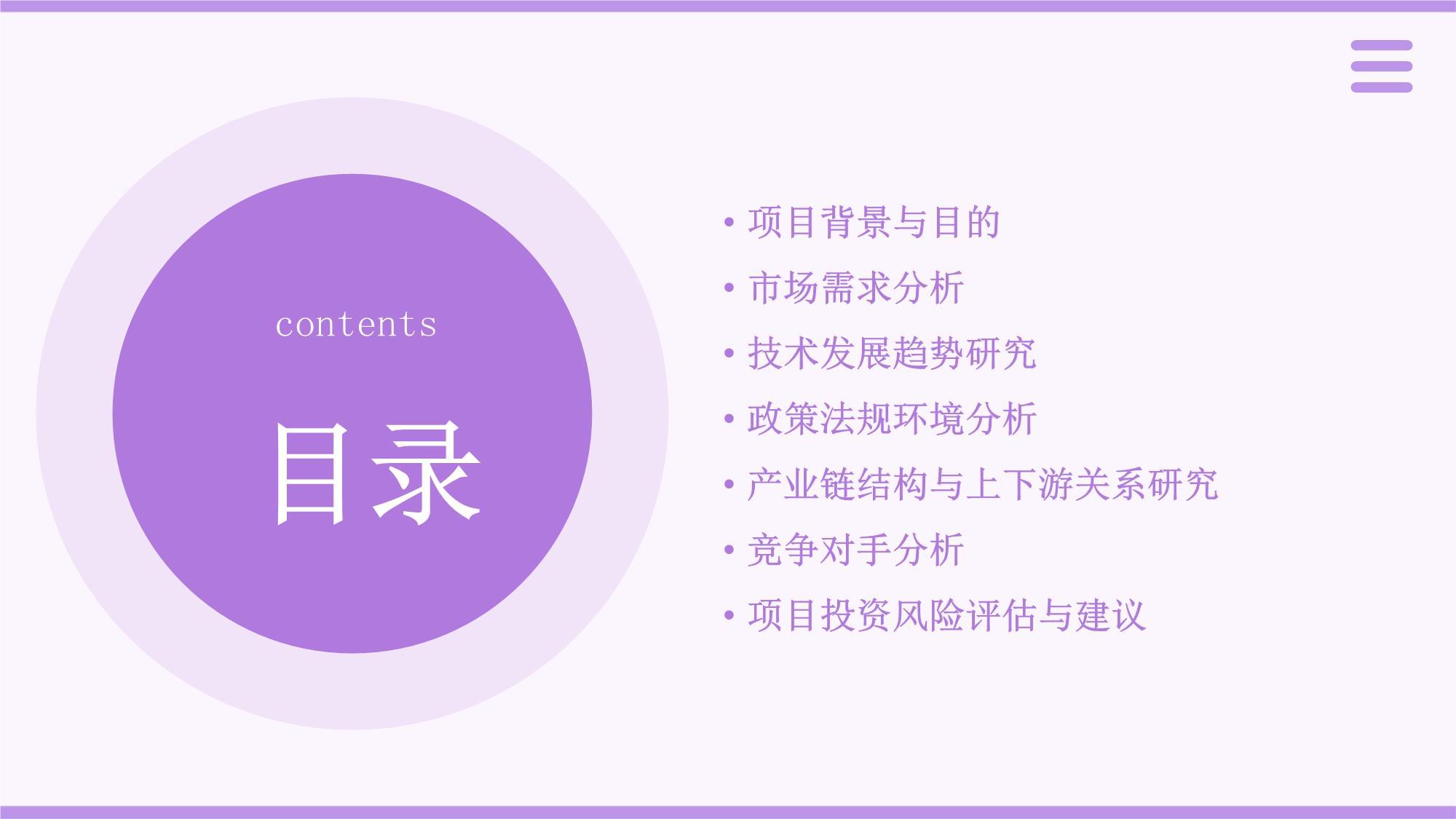 contents

目录

• 项目背景与目的
• 市场需求分析
• 技术发展趋势研究
• 政策法规环境分析
• 产业链结构与上下游关系研究
• 竞争对手分析
• 项目投资风险评估与建议